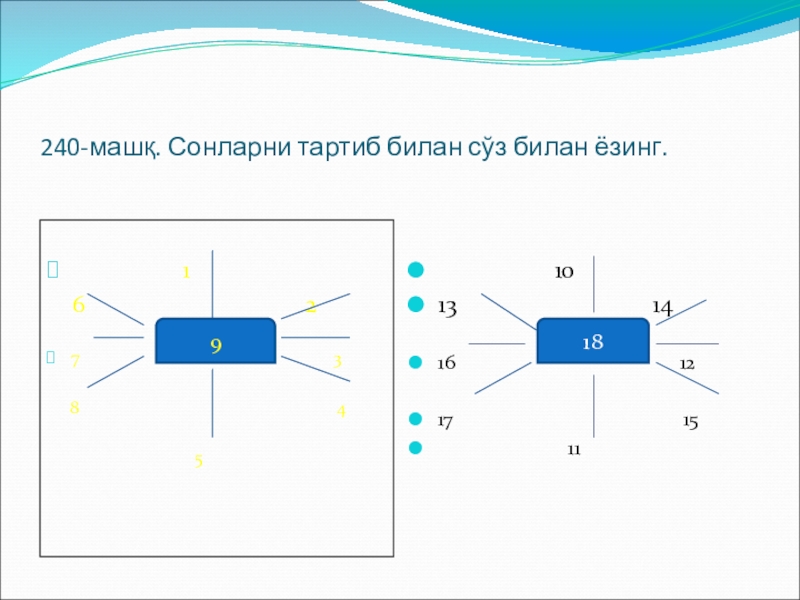 240-машқ. Сонларни тартиб билан сўз билан ёзинг.

1
6
2
9
7
3
8
4
5

10
13
14
18
16
12
17
15
11